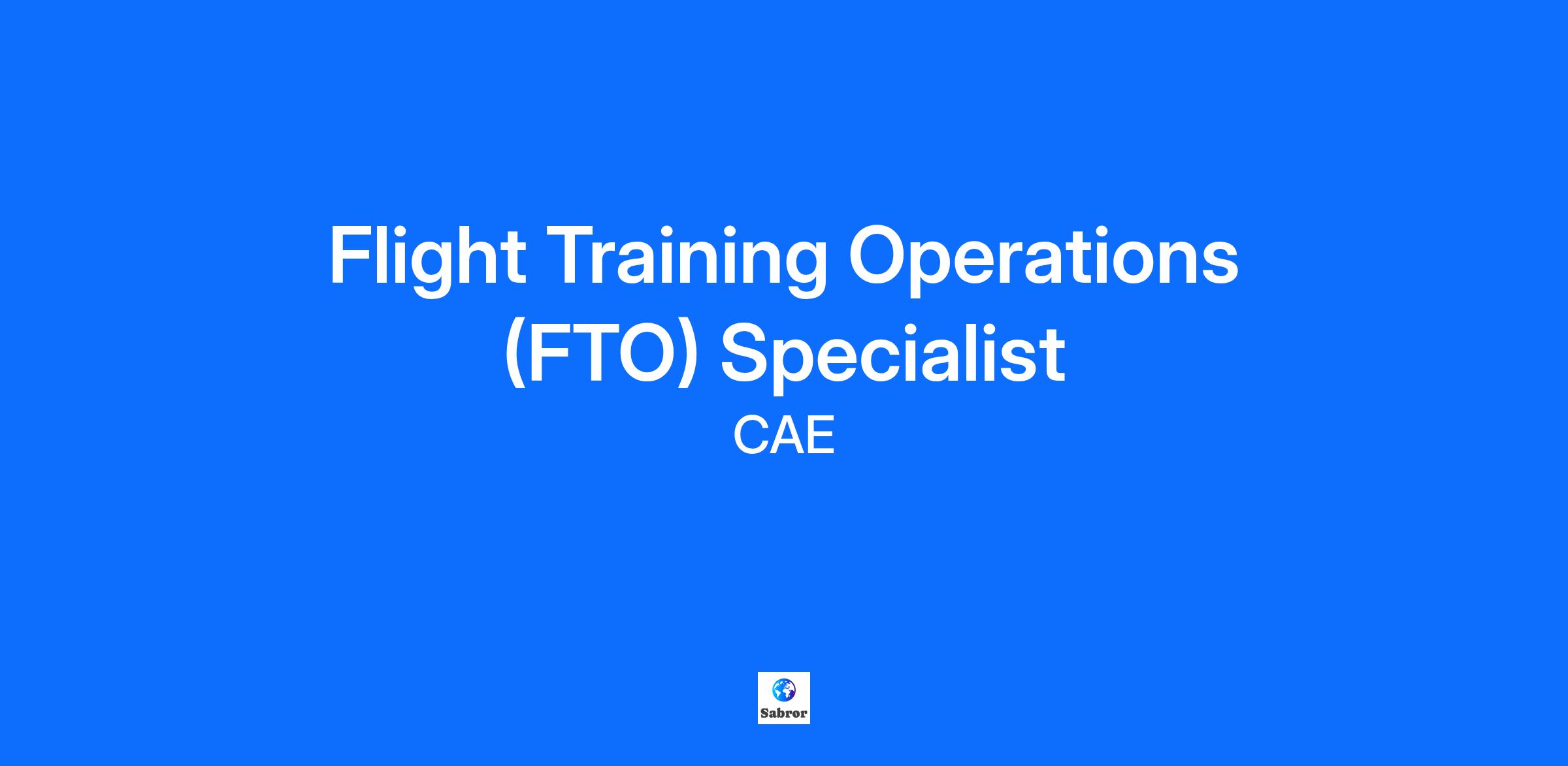 Flight Training Operations (FTO) Specialist

CAE

Sabror